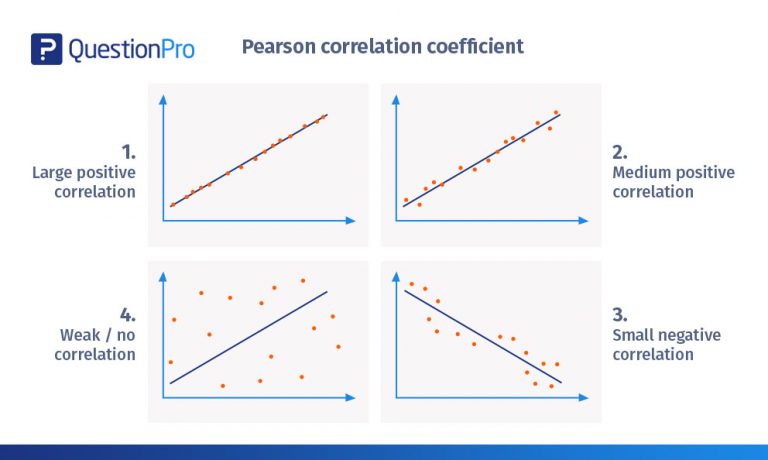 QuestionPro

Pearson correlation coefficient

1.
Large positive correlation

2.
Medium positive correlation

4.
Weak / no correlation

3.
Small negative correlation